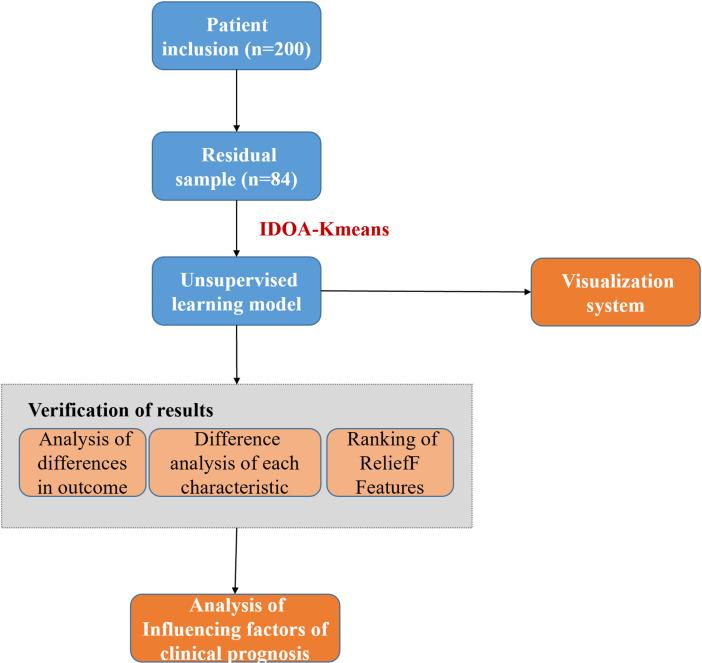 Patient inclusion (n=200)

Residual sample (n=84)

IDOA-Kmeans

Unsupervised learning model

Visualization system

Verification of results

Analysis of differences in outcome

Difference analysis of each characteristic

Ranking of ReliefF Features

Analysis of Influencing factors of clinical prognosis